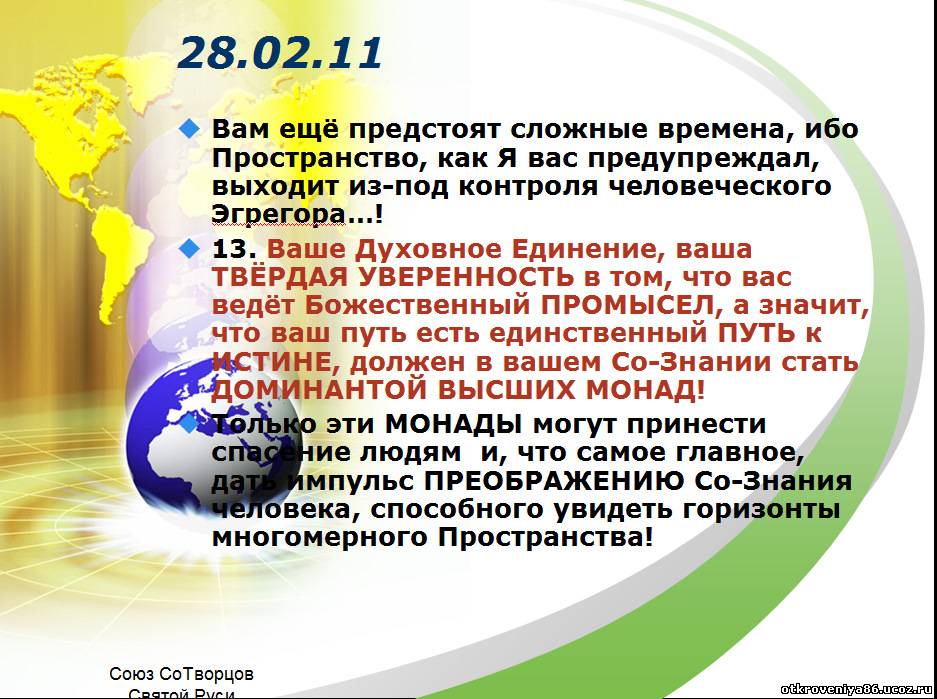 28.02.11

Вам ещё предстоят сложные времена, ибо Пространство, как Я вас предупреждал, выходит из-под контроля человеческого Эгрегора…!

13. Ваше Духовное Единение, ваша ТВЁРДАЯ УВЕРЕННОСТЬ в том, что вас ведёт Божественный ПРОМЫСЕЛ, а значит, что ваш путь есть единственный ПУТЬ к ИСТИНЕ, должен в вашем Со-Знании стать ДОМИНАНТОЙ ВЫСШИХ МОНАД!

Только эти МОНАДЫ могут принести спасение людям и, что самое главное, дать импульс ПРЕОБРАЖЕНИЮ Со-Знания человека, способного увидеть горизонты многомерного Пространства!

Союз СоТворцов Святой Руси

otkroveniya86.ucoz.ru